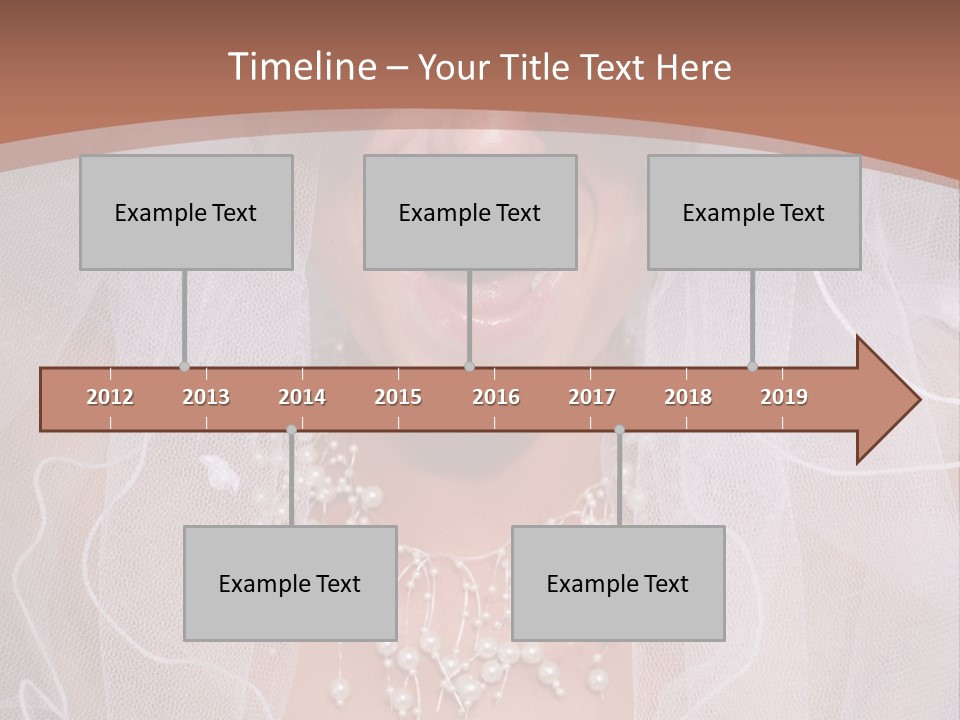 Timeline – Your Title Text Here

Example Text

Example Text

Example Text

2012 2013 2014 2015 2016 2017 2018 2019

Example Text

Example Text